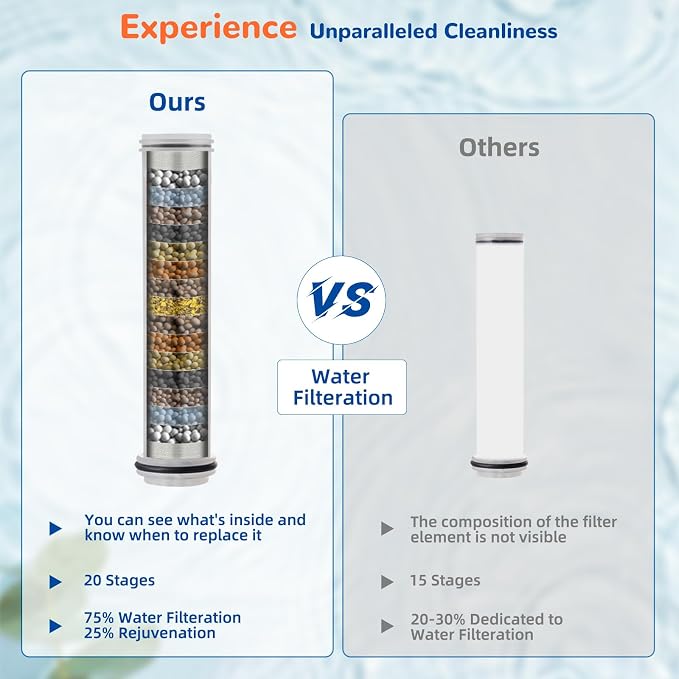 Experience Unparalleled Cleanliness

Ours

▶ You can see what's inside and know when to replace it

▶ 20 Stages

▶ 75% Water Filteration
25% Rejuvenation

VS

Water Filteration

Others

▶ The composition of the filter element is not visible

▶ 15 Stages

▶ 20-30% Dedicated to Water Filteration